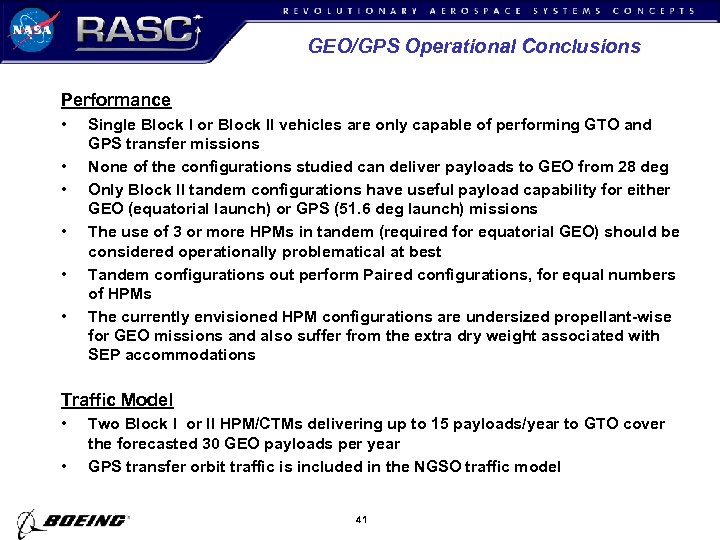 NASA RASC REVOLUTIONARY AEROSPACE SYSTEMS CONCEPTS

GEO/GPS Operational Conclusions

Performance

• Single Block I or Block II vehicles are only capable of performing GTO and GPS transfer missions
• None of the configurations studied can deliver payloads to GEO from 28 deg
• Only Block II tandem configurations have useful payload capability for either GEO (equatorial launch) or GPS (51.6 deg launch) missions
• The use of 3 or more HPMs in tandem (required for equatorial GEO) should be considered operationally problematical at best
• Tandem configurations out perform Paired configurations, for equal numbers of HPMs
• The currently envisioned HPM configurations are undersized propellant-wise for GEO missions and also suffer from the extra dry weight associated with SEP accommodations

Traffic Model

• Two Block I or II HPM/CTMs delivering up to 15 payloads/year to GTO cover the forecasted 30 GEO payloads per year
• GPS transfer orbit traffic is included in the NGSO traffic model

BOEING

41